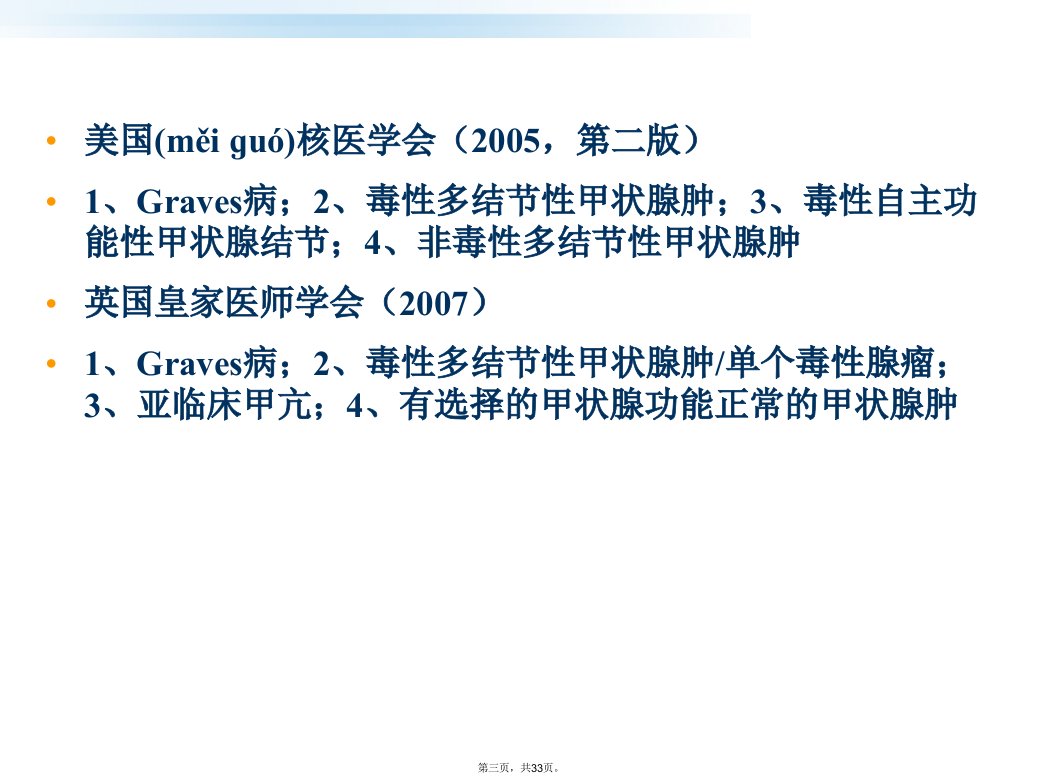 • 美国(měi guó)核医学会（2005，第二版）

• 1、Graves病；2、毒性多结节性甲状腺肿；3、毒性自主功能性甲状腺结节；4、非毒性多结节性甲状腺肿

• 英国皇家医师学会（2007）

• 1、Graves病；2、毒性多结节性甲状腺肿/单个毒性腺瘤；3、亚临床甲亢；4、有选择的甲状腺功能正常的甲状腺肿

第三页，共33页。